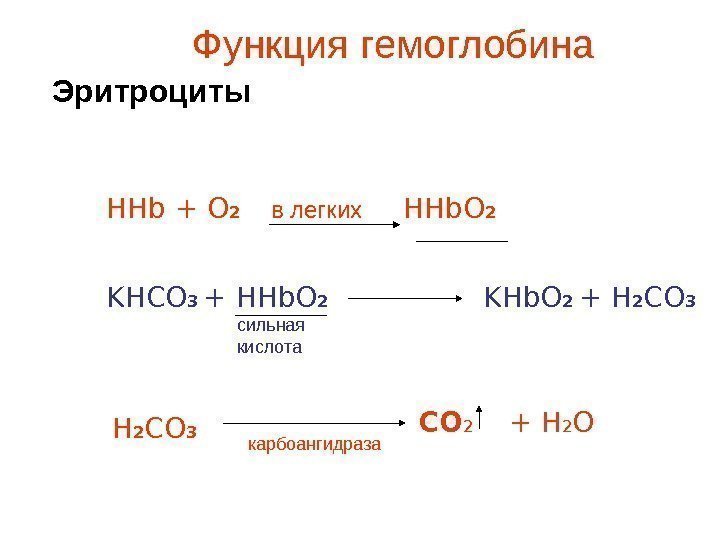 Функция гемоглобина

Эритроциты

$HHb + O_2 \xrightarrow{\text{в легких}} HHbO_2$

$KHCO_3 + HHbO_2 \longrightarrow KHbO_2 + H_2CO_3$

сильная кислота

$H_2CO_3 \xrightarrow[\text{карбоангидраза}]{} CO_2\uparrow + H_2O$